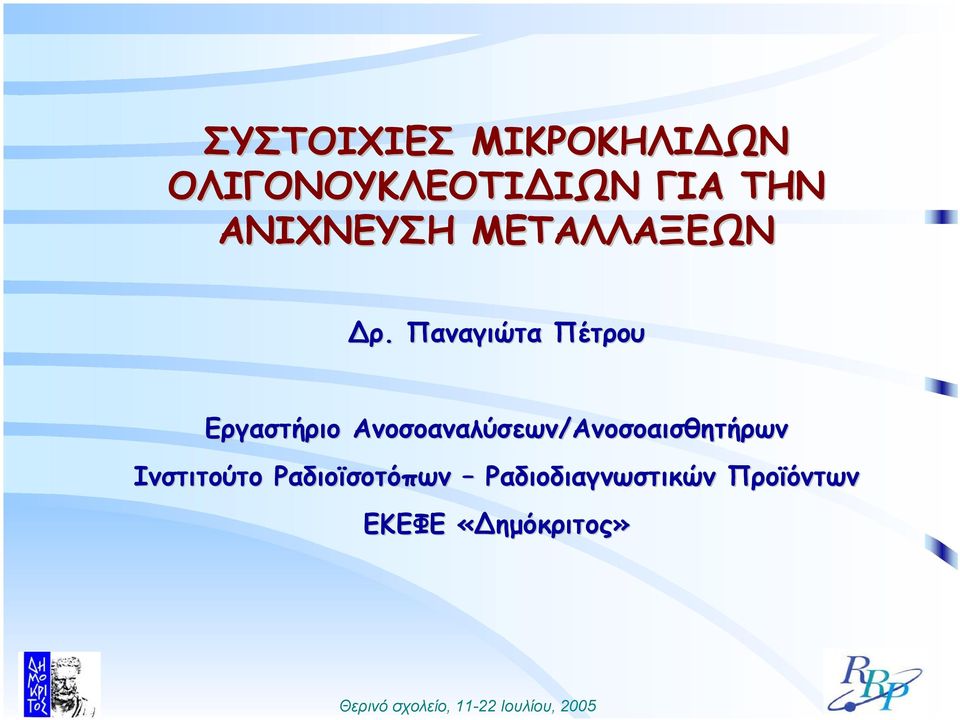 ΣΥΣΤΟΙΧΙΕΣ ΜΙΚΡΟΚΗΛΙΔΩΝ ΟΛΙΓΟΝΟΥΚΛΕΟΤΙΔΙΩΝ ΓΙΑ ΤΗΝ ΑΝΙΧΝΕΥΣΗ ΜΕΤΑΛΛΑΞΕΩΝ

Δρ. Παναγιώτα Πέτρου

Εργαστήριο Ανοσοαναλύσεων/Ανοσοαισθητήρων

Ινστιτούτο Ραδιοϊσοτόπων – Ραδιοδιαγνωστικών Προϊόντων

ΕΚΕΦΕ «Δημόκριτος»

ΔΗΜΟΚΡΙΤΟΣ

RRP

Θερινό σχολείο, 11-22 Ιουλίου, 2005